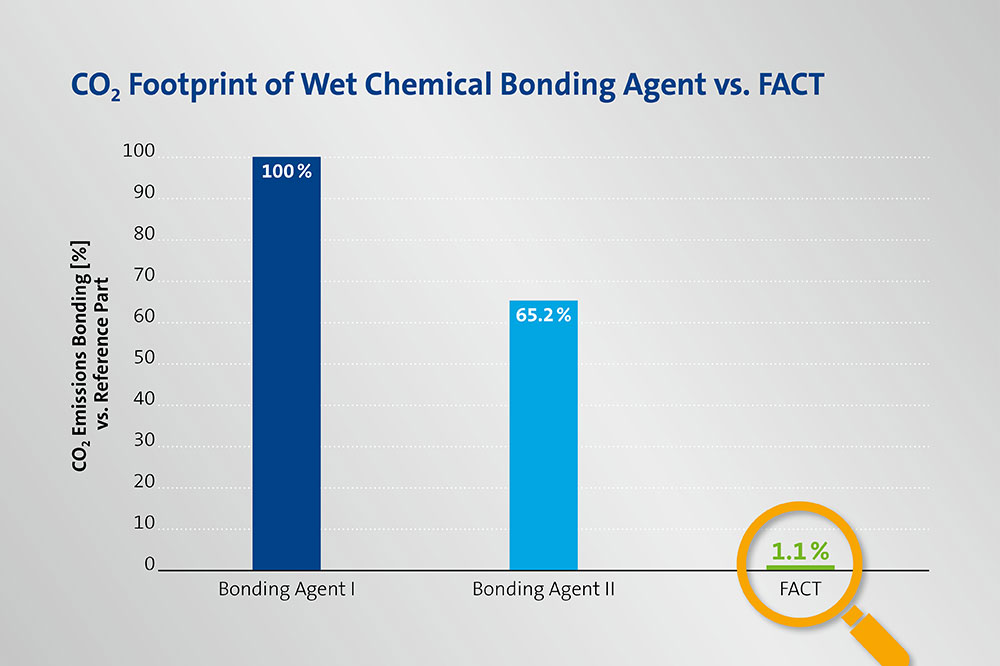 $CO_2$ Footprint of Wet Chemical Bonding Agent vs. FACT

$CO_2$ Emissions Bonding [%] vs. Reference Part

100
90
80
70
60
50
40
30
20
10
0

100 %

65.2 %

1.1 %

Bonding Agent I

Bonding Agent II

FACT